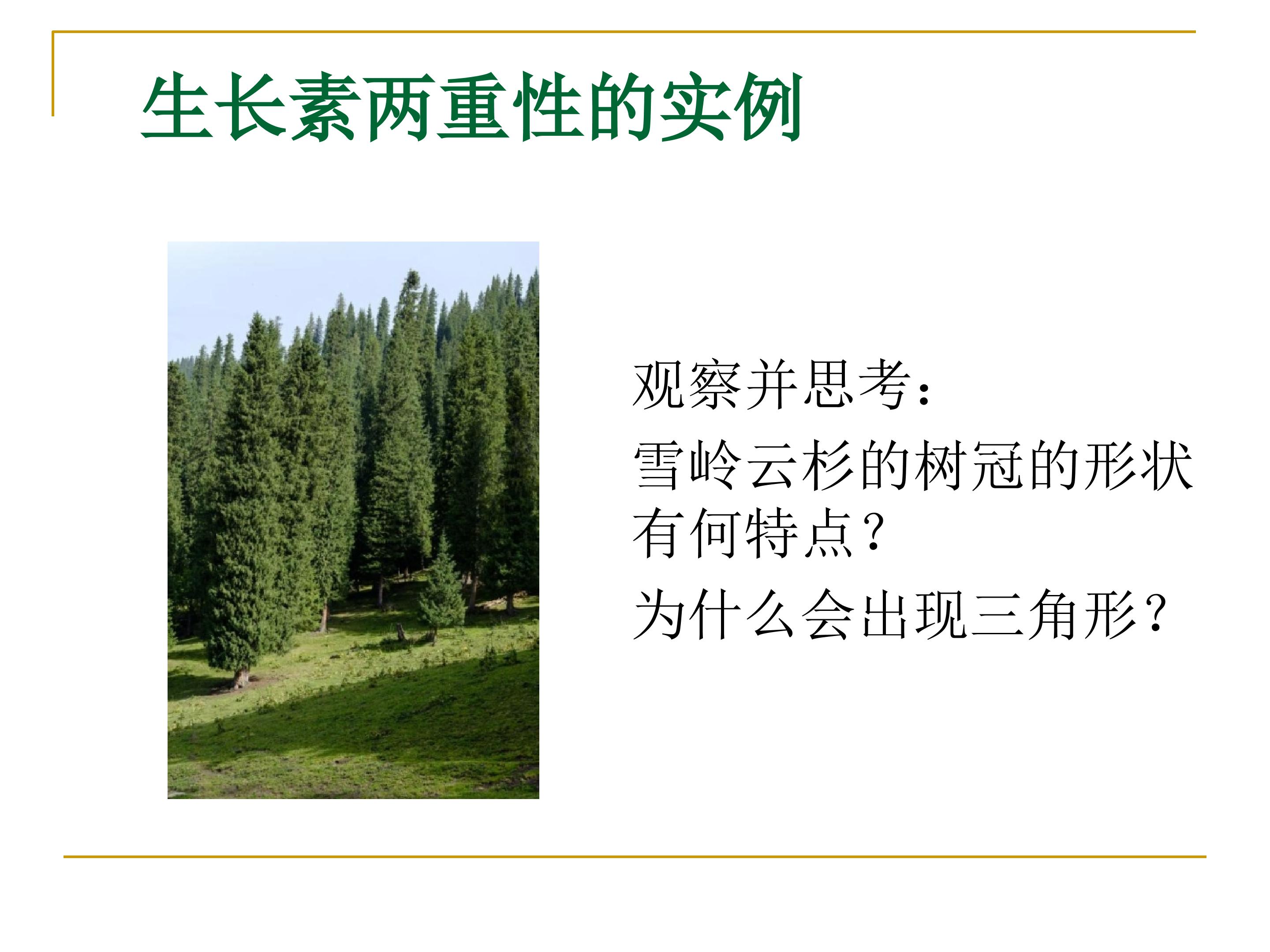 生长素两重性的实例

观察并思考：

雪岭云杉的树冠的形状有何特点？

为什么会出现三角形？